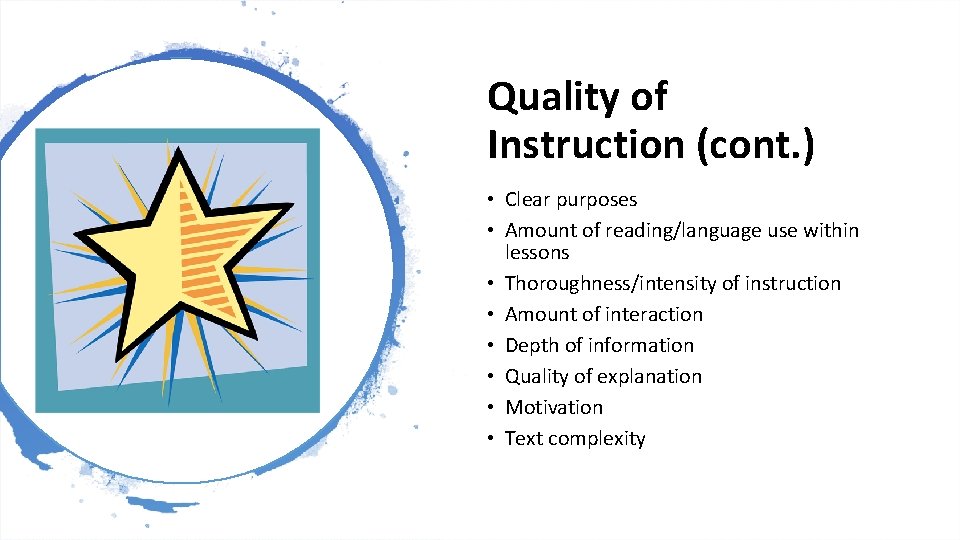 Quality of Instruction (cont.)

• Clear purposes
• Amount of reading/language use within lessons
• Thoroughness/intensity of instruction
• Amount of interaction
• Depth of information
• Quality of explanation
• Motivation
• Text complexity